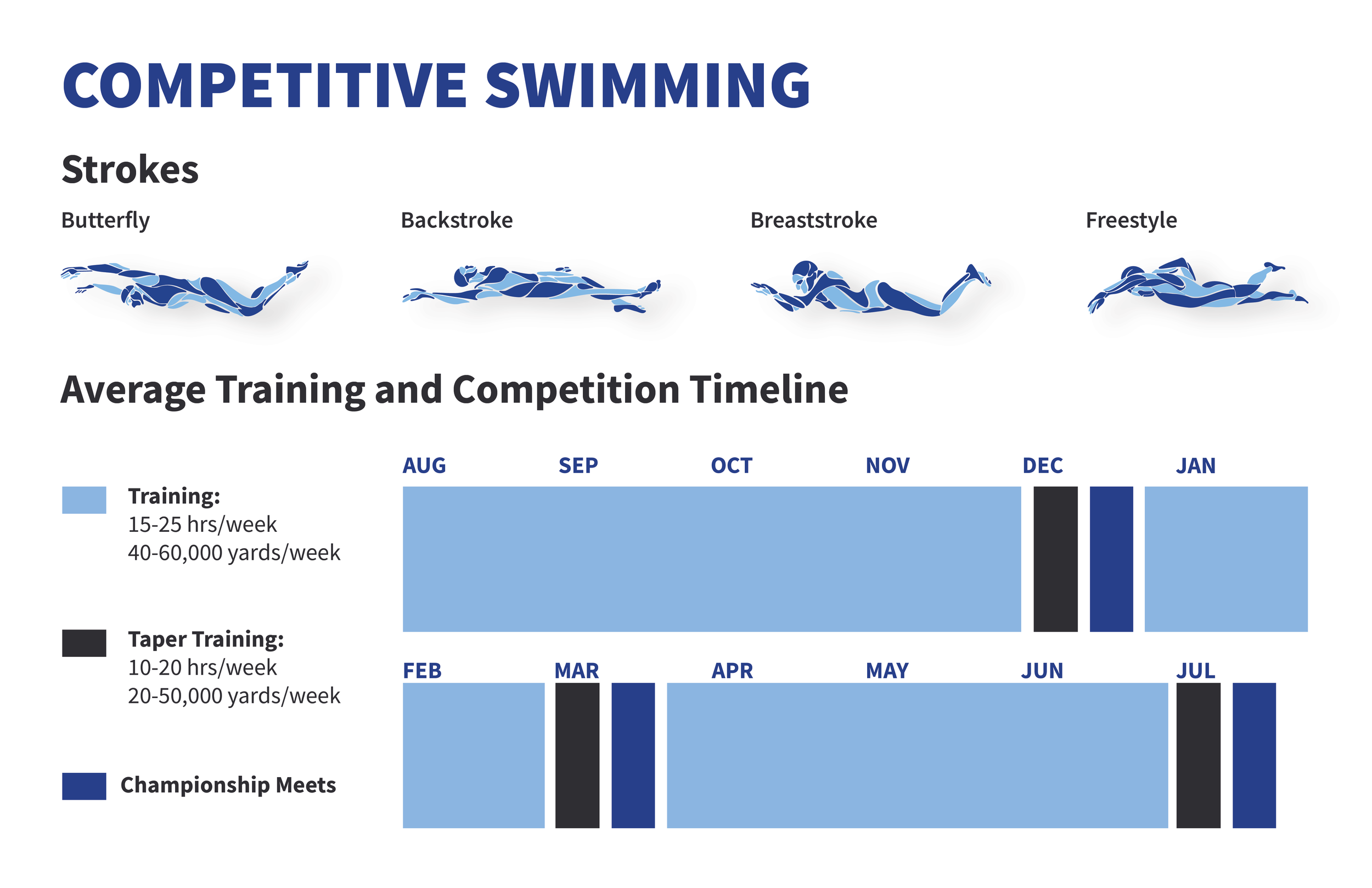 COMPETITIVE SWIMMING

Strokes

Butterfly

Backstroke

Breaststroke

Freestyle

Average Training and Competition Timeline

Training:
15-25 hrs/week
40-60,000 yards/week

Taper Training:
10-20 hrs/week
20-50,000 yards/week

Championship Meets

AUG SEP OCT NOV DEC JAN

FEB MAR APR MAY JUN JUL